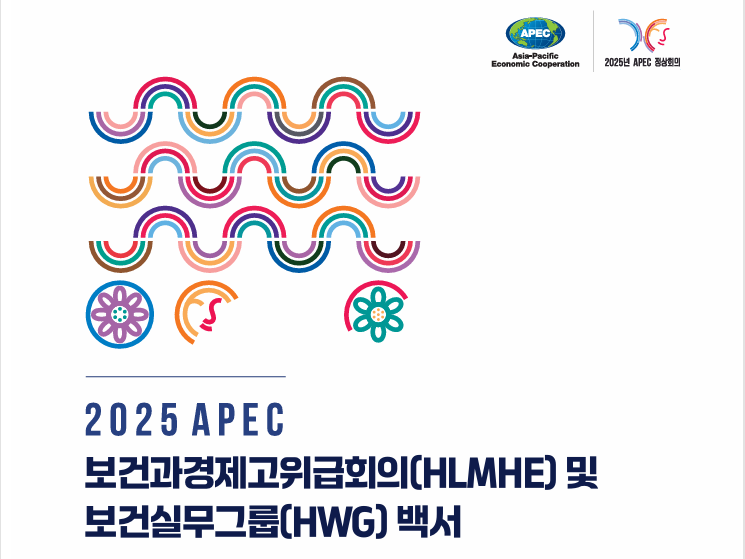 APEC
Asia-Pacific Economic Cooperation

2025년 APEC 정상회의

2025 APEC
보건과경제고위급회의(HLMHE) 및 보건실무그룹(HWG) 백서